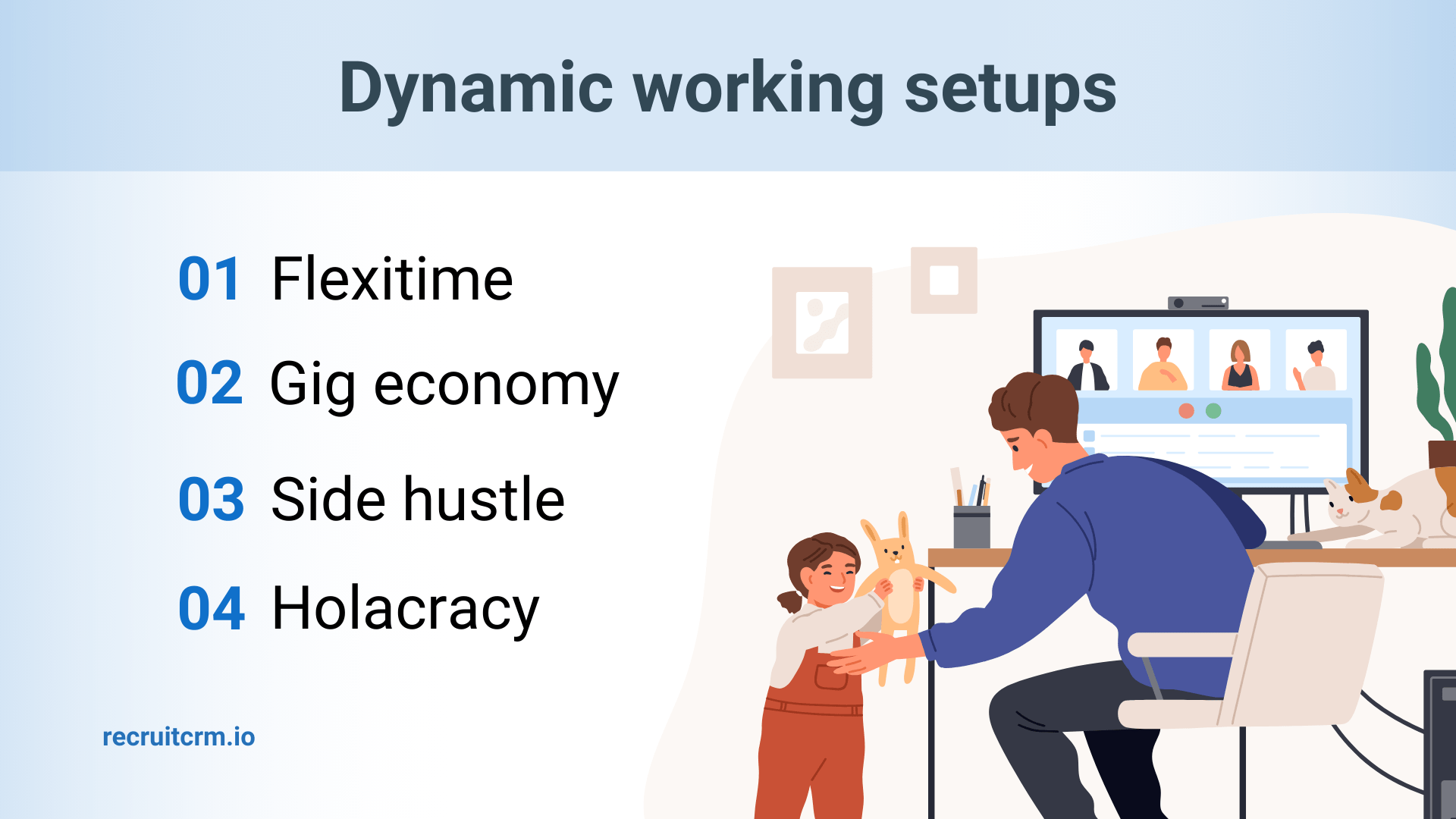 Dynamic working setups

01 Flexitime

02 Gig economy

03 Side hustle

04 Holacracy

recruitcrm.io